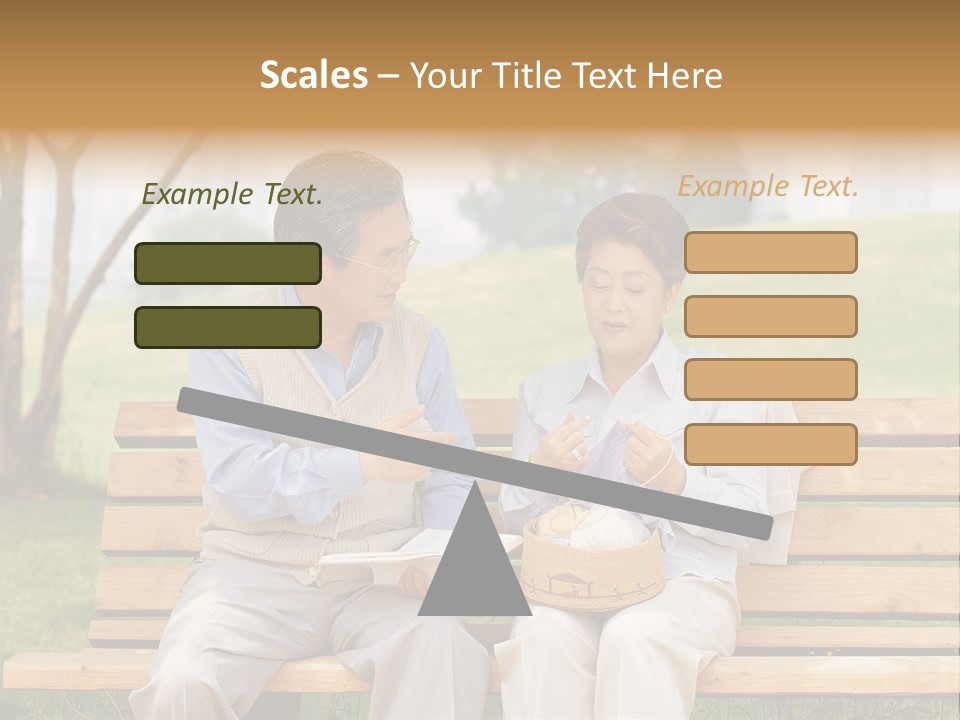 Scales – Your Title Text Here

Example Text.

Example Text.